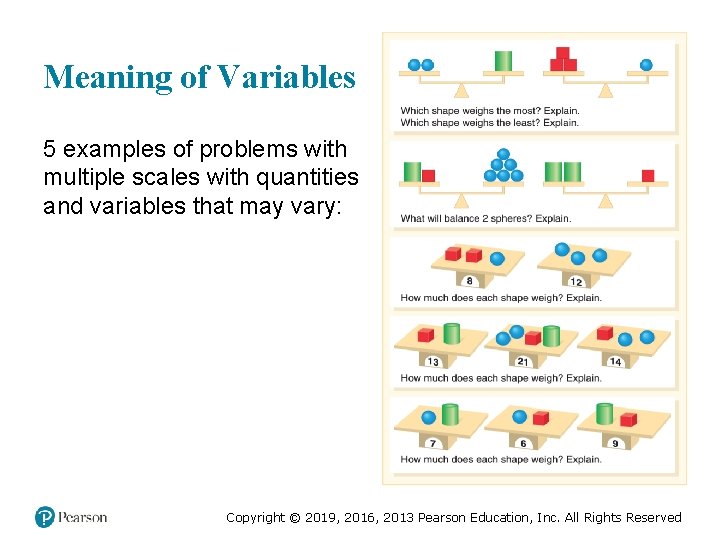 Meaning of Variables

5 examples of problems with multiple scales with quantities and variables that may vary:

Which shape weighs the most? Explain.
Which shape weighs the least? Explain.

What will balance 2 spheres? Explain.

8

12

How much does each shape weigh? Explain.

13

21

14

How much does each shape weigh? Explain.

7

6

9

How much does each shape weigh? Explain.

Pearson

Copyright © 2019, 2016, 2013 Pearson Education, Inc. All Rights Reserved